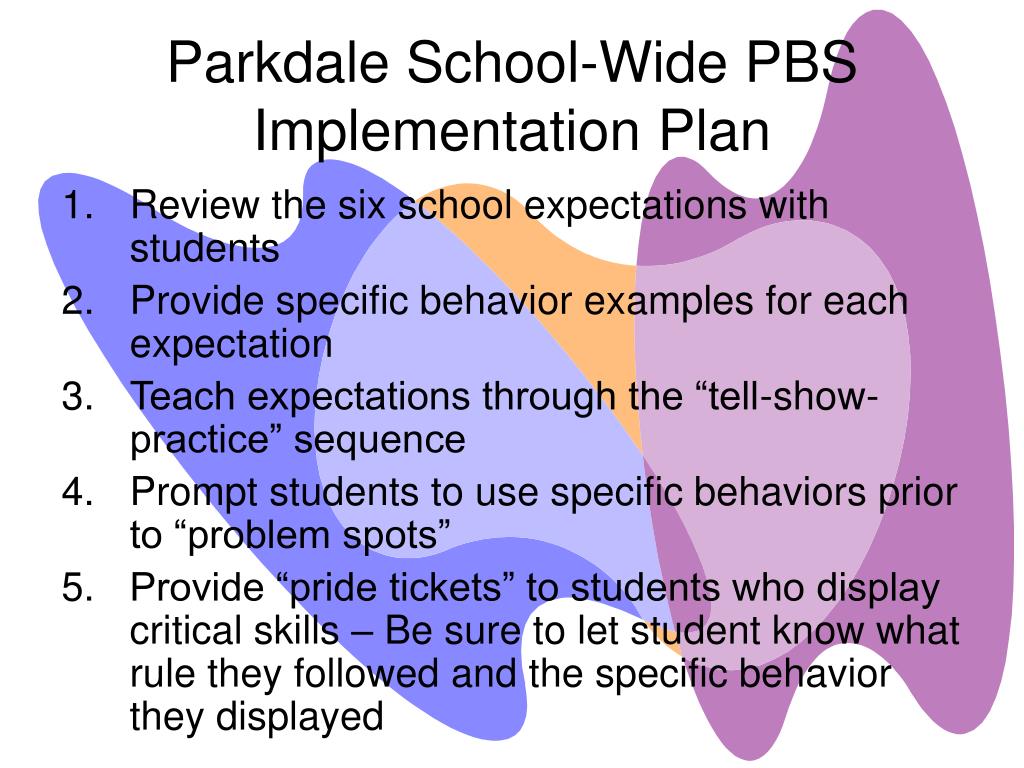 Parkdale School-Wide PBS Implementation Plan

1. Review the six school expectations with students
2. Provide specific behavior examples for each expectation
3. Teach expectations through the “tell-show-practice” sequence
4. Prompt students to use specific behaviors prior to “problem spots”
5. Provide “pride tickets” to students who display critical skills – Be sure to let student know what rule they followed and the specific behavior they displayed